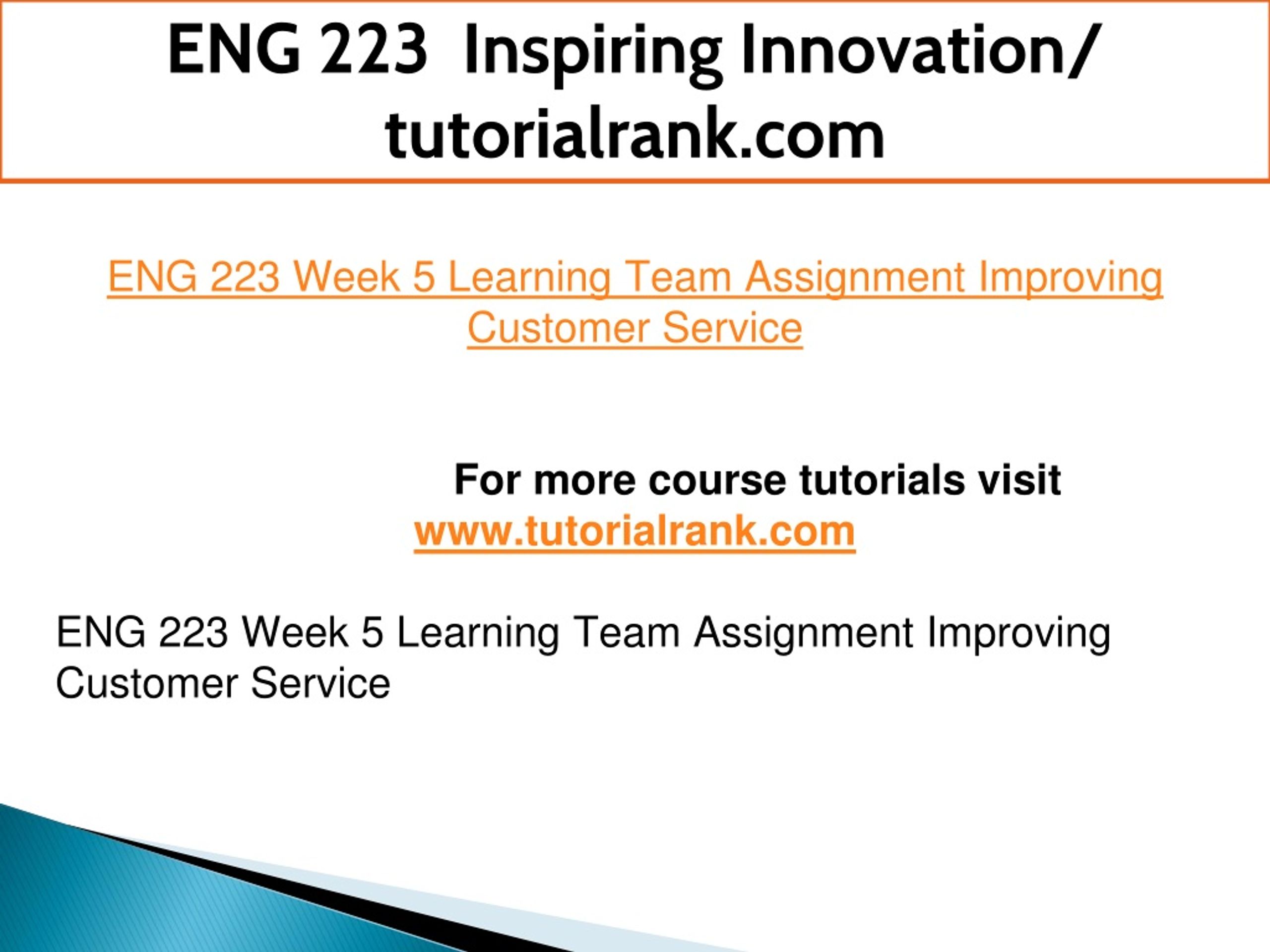 ENG 223 Inspiring Innovation/ tutorialrank.com

ENG 223 Week 5 Learning Team Assignment Improving Customer Service

For more course tutorials visit www.tutorialrank.com

ENG 223 Week 5 Learning Team Assignment Improving Customer Service